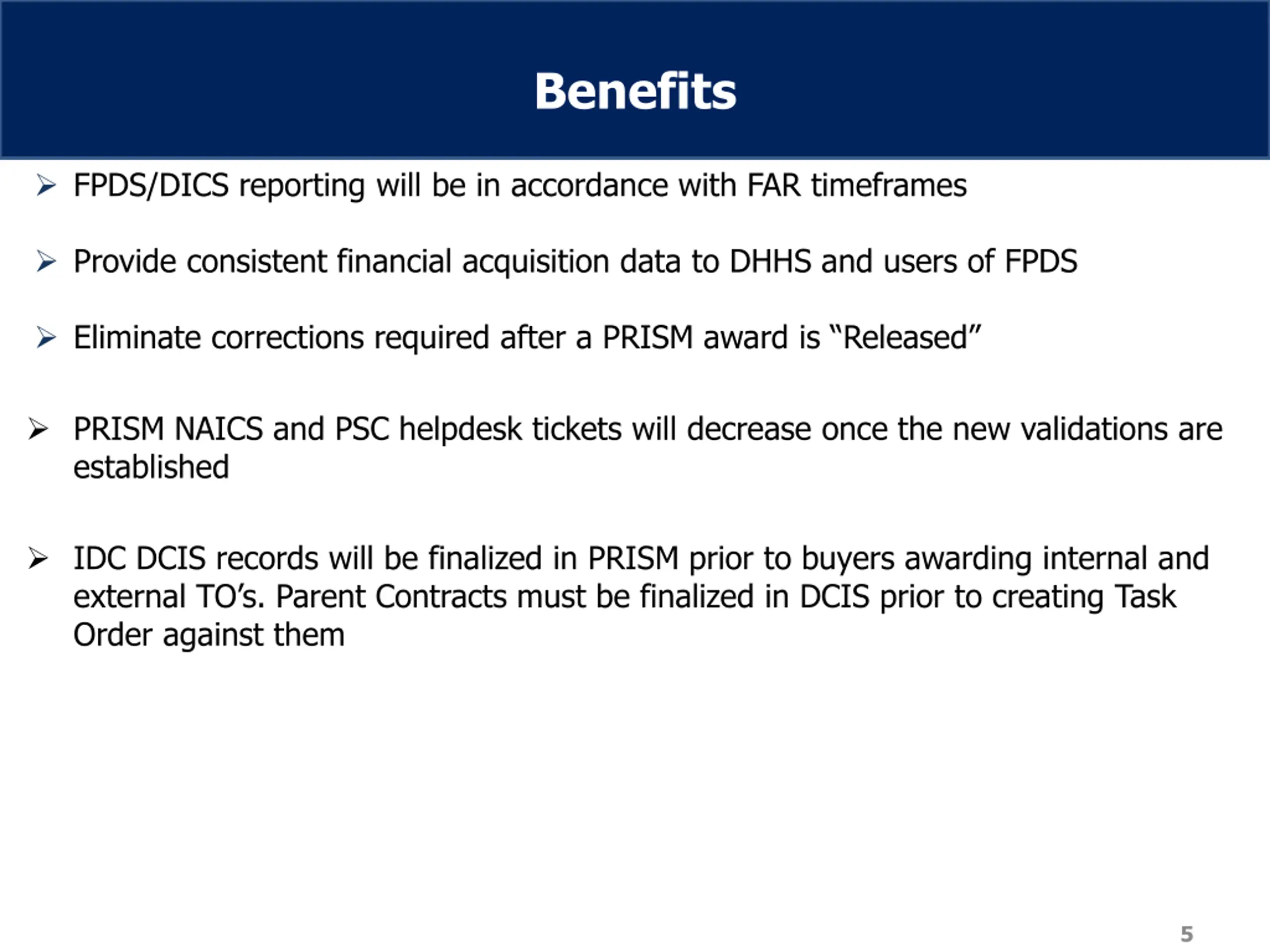 Benefits

➢ FPDS/DICS reporting will be in accordance with FAR timeframes

➢ Provide consistent financial acquisition data to DHHS and users of FPDS

➢ Eliminate corrections required after a PRISM award is “Released”

➢ PRISM NAICS and PSC helpdesk tickets will decrease once the new validations are established

➢ IDC DCIS records will be finalized in PRISM prior to buyers awarding internal and external TO’s. Parent Contracts must be finalized in DCIS prior to creating Task Order against them

5